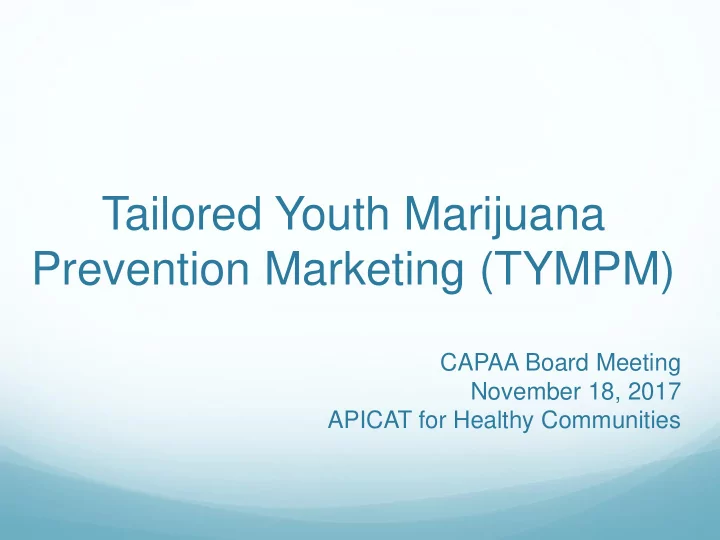 Tailored Youth Marijuana Prevention Marketing (TYMPM)

CAPAA Board Meeting
November 18, 2017
APICAT for Healthy Communities